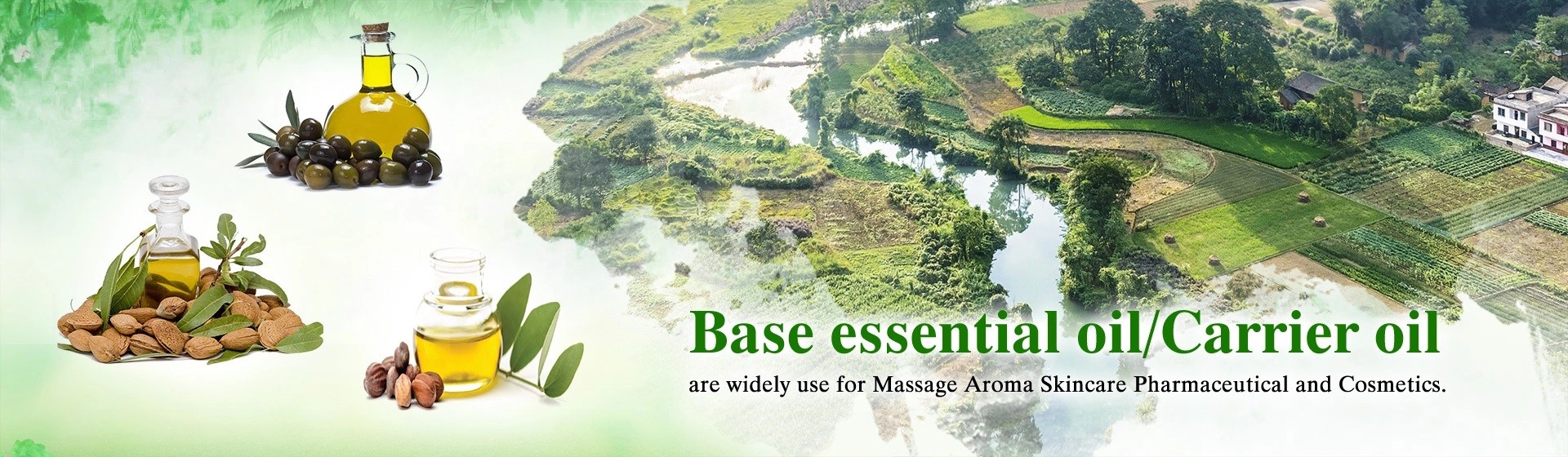 Base essential oil/Carrier oil
are widely use for Massage Aroma Skincare Pharmaceutical and Cosmetics.